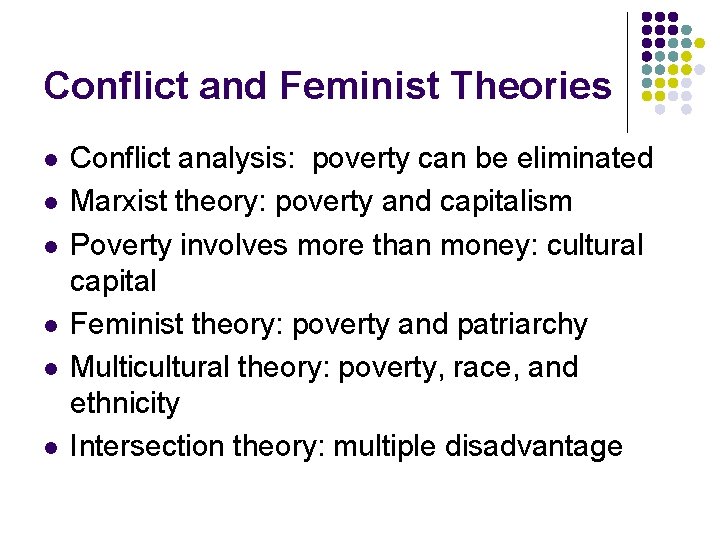 Conflict and Feminist Theories

- Conflict analysis: poverty can be eliminated
- Marxist theory: poverty and capitalism
- Poverty involves more than money: cultural capital
- Feminist theory: poverty and patriarchy
- Multicultural theory: poverty, race, and ethnicity
- Intersection theory: multiple disadvantage